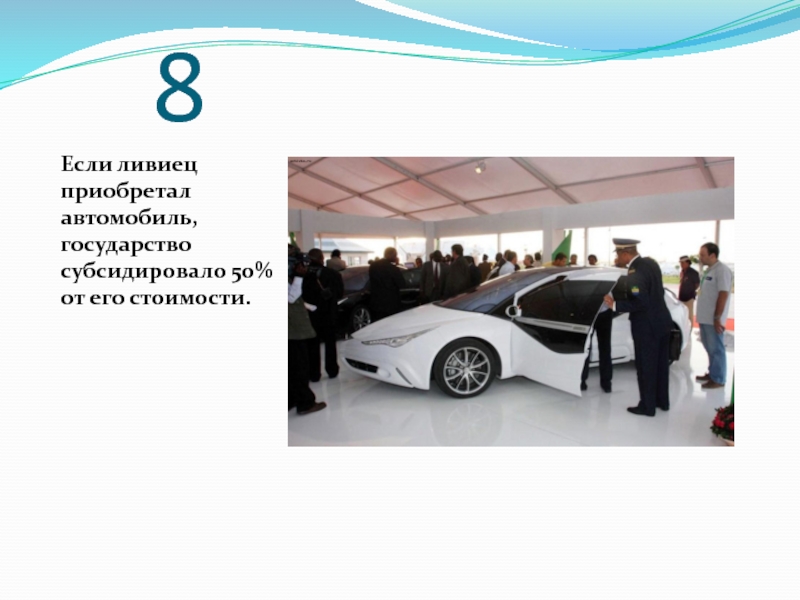 8

Если ливиец приобретал автомобиль, государство субсидировало 50% от его стоимости.